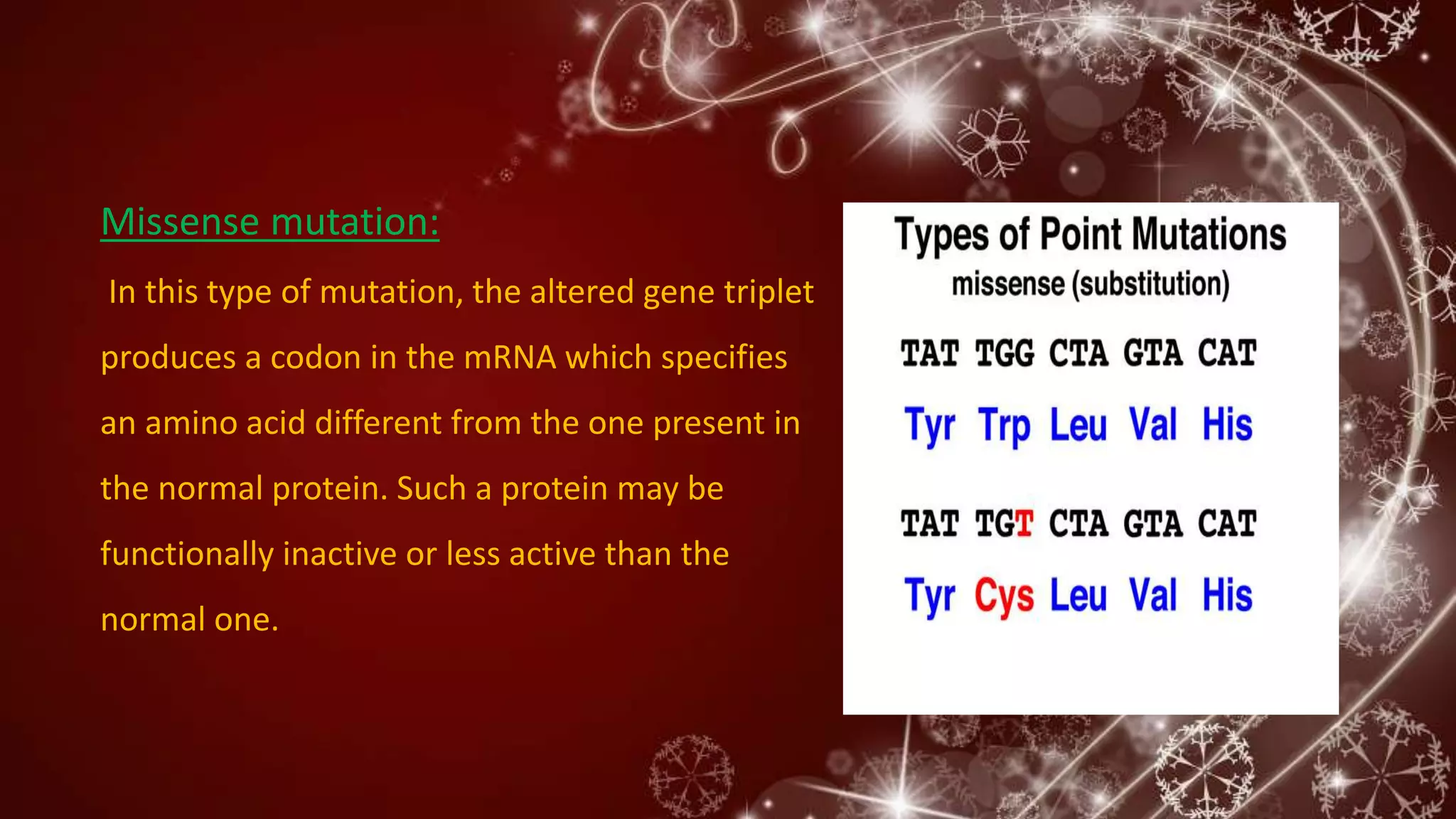 Missense mutation:

In this type of mutation, the altered gene triplet produces a codon in the mRNA which specifies an amino acid different from the one present in the normal protein. Such a protein may be functionally inactive or less active than the normal one.

Types of Point Mutations
missense (substitution)

TAT TGG CTA GTA CAT
Tyr Trp Leu Val His

TAT TGT CTA GTA CAT
Tyr Cys Leu Val His